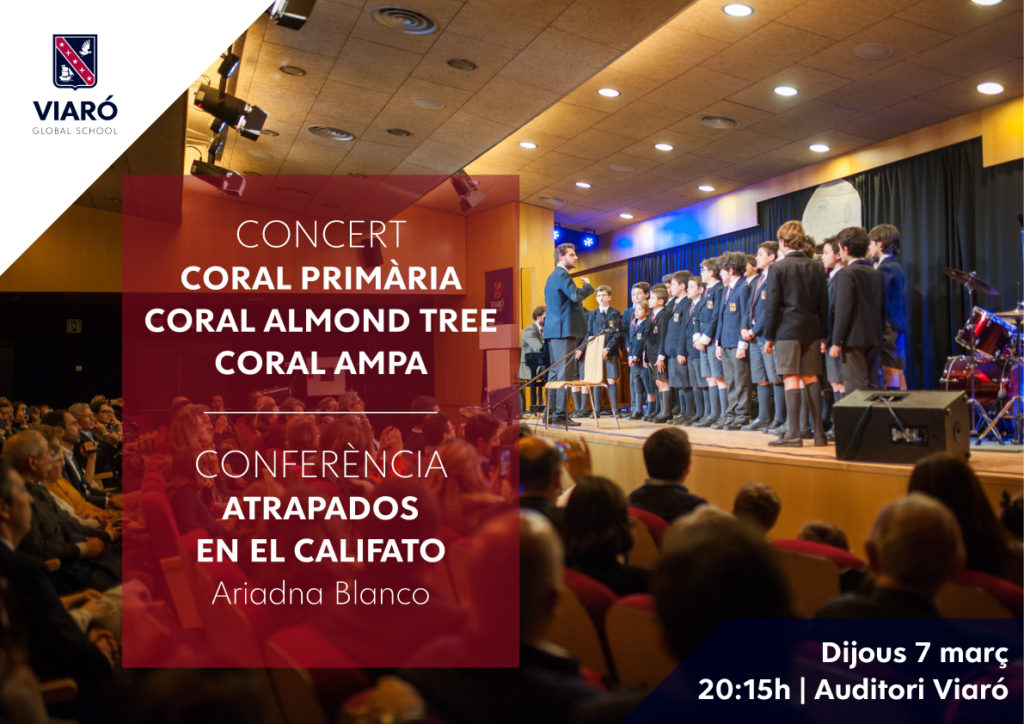 VIARÓ
GLOBAL SCHOOL

CONCERT
CORAL PRIMÀRIA
CORAL ALMOND TREE
CORAL AMPA

CONFERÈNCIA
ATRAPADOS
EN EL CALIFATO
Ariadna Blanco

Dijous 7 març
20:15h | Auditori Viaró